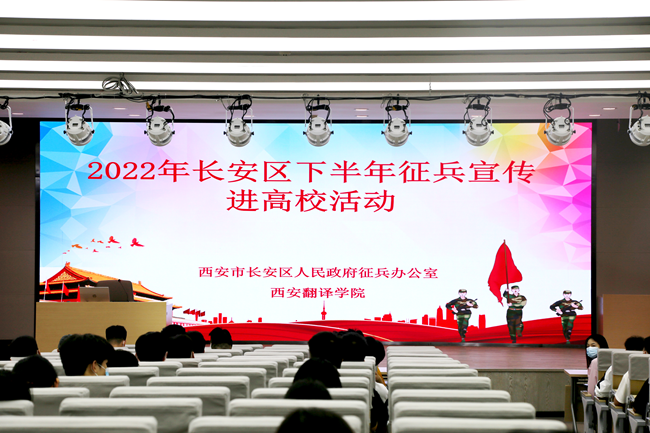 2022年长安区下半年征兵宣传进高校活动

西安市长安区人民政府征兵办公室
西安翻译学院